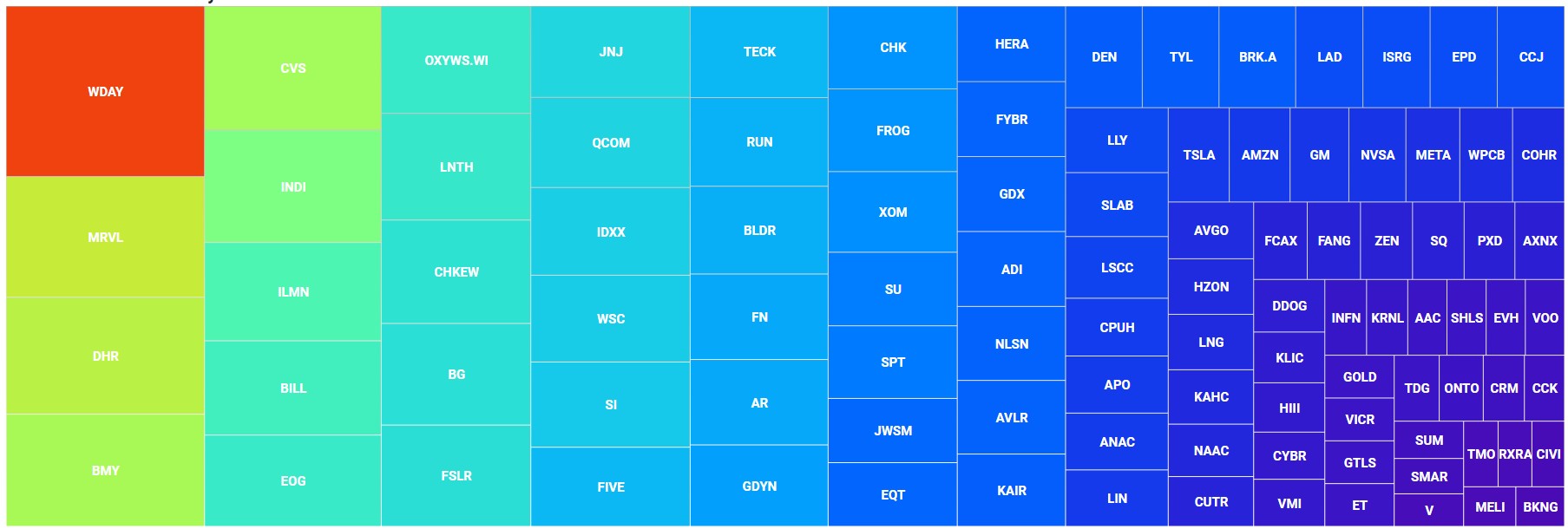 WDAY
MRVL
DHR
BMY
CVS
INDI
ILMN
BILL
EOG
OXYWS.WI
LNTH
CHKEW
BG
FSLR
JNJ
QCOM
IDXX
WSC
SI
FIVE
TECK
RUN
BLDR
FN
AR
GDYN
CHK
FROG
XOM
SU
SPT
JWSM
EQT
HERA
FYBR
GDX
ADI
NLSN
AVLR
KAIR
DEN
TYL
BRK.A
LAD
ISRG
EPD
CCJ
LLY
SLAB
LSCC
CPUH
APO
ANAC
LIN
TSLA
AMZN
GM
NVSA
META
WPCB
COHR
AVGO
HZON
LNG
KAHC
NAAC
CUTR
FCAX
FANG
ZEN
SQ
PXD
AXNX
DDOG
KLIC
HIII
CYBR
VMI
INFN
KRNL
AAC
SHLS
EVH
VOO
GOLD
VICR
GTLS
ET
TDG
ONTO
CRM
CCK
SUM
SMAR
V
TMO
RXRA
CIVI
MELI
BKNG